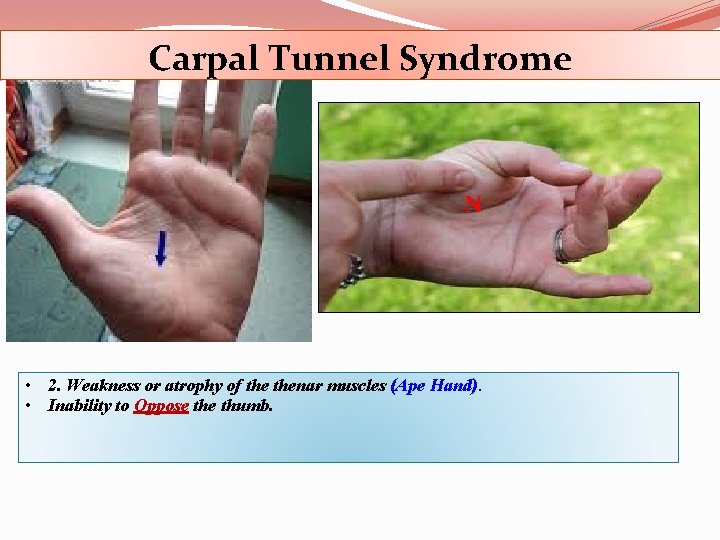 Carpal Tunnel Syndrome

N

• 2. Weakness or atrophy of the thenar muscles (Ape Hand).
• Inability to Oppose the thumb.